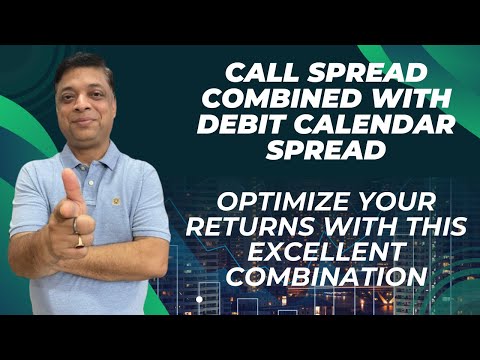 CALL SPREAD COMBINED WITH DEBIT CALENDAR SPREAD

OPTIMIZE YOUR RETURNS WITH THIS EXCELLENT COMBINATION